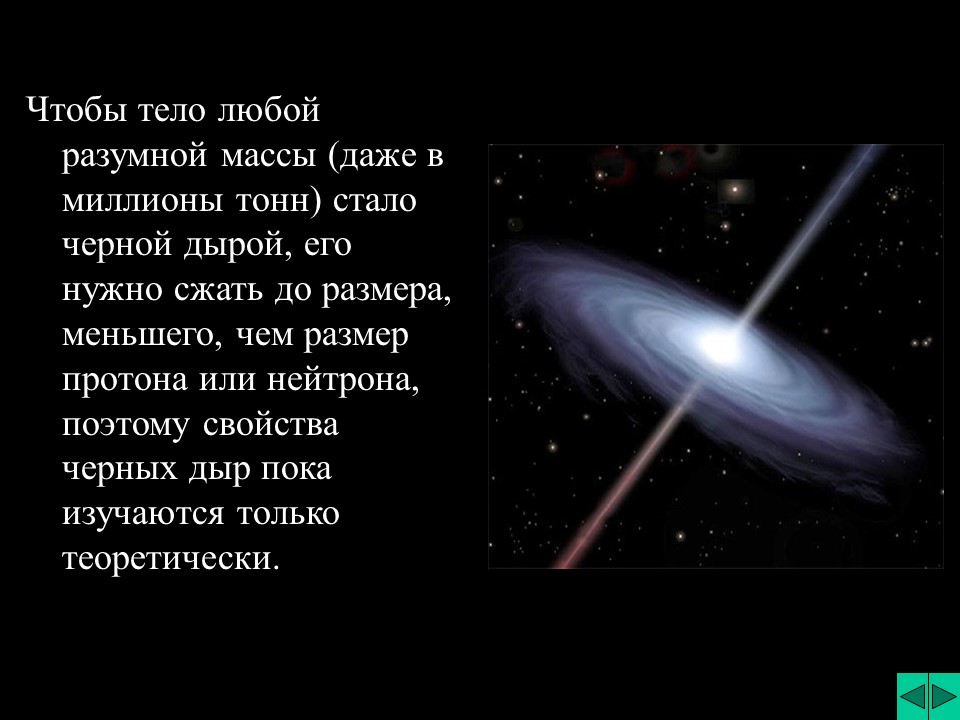 Чтобы тело любой разумной массы (даже в миллионы тонн) стало черной дырой, его нужно сжать до размера, меньшего, чем размер протона или нейтрона, поэтому свойства черных дыр пока изучаются только теоретически.